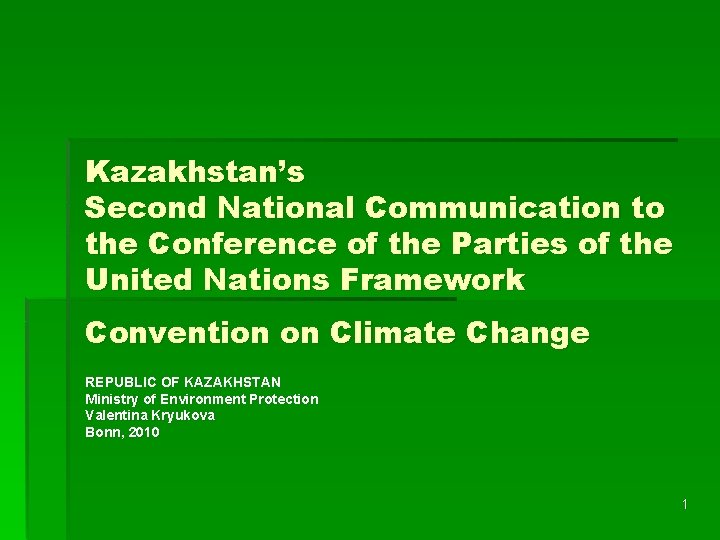 Kazakhstan's
Second National Communication to the Conference of the Parties of the United Nations Framework

Convention on Climate Change

REPUBLIC OF KAZAKHSTAN
Ministry of Environment Protection
Valentina Kryukova
Bonn, 2010

1